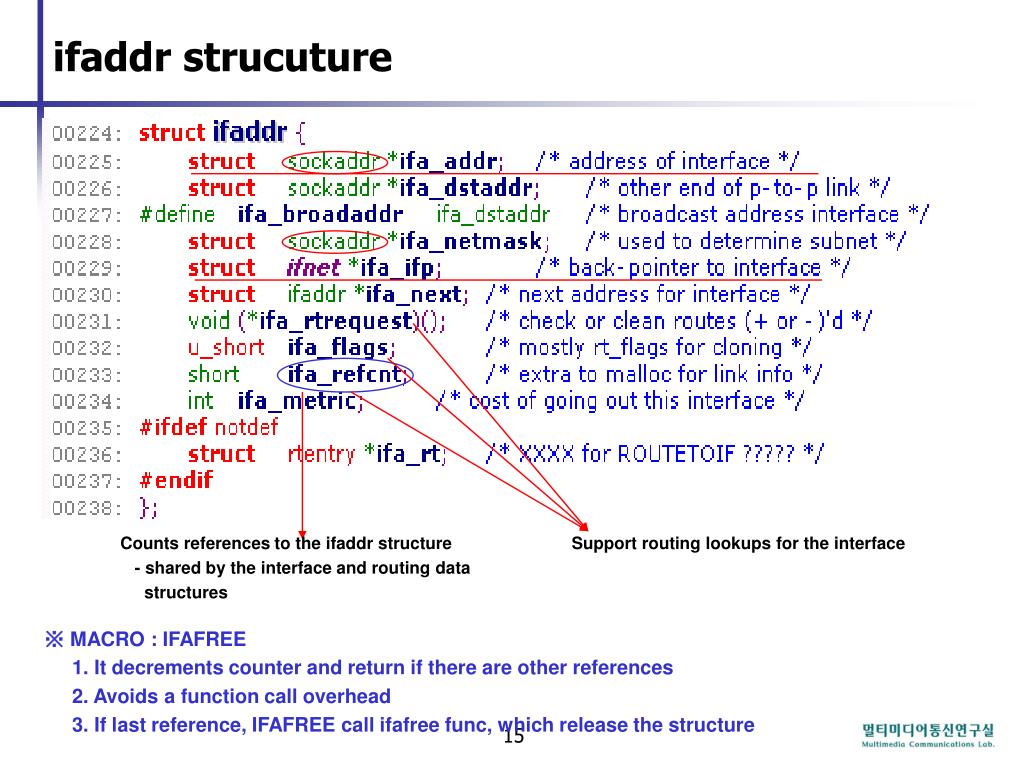 ifaddr strucuture

00224: struct ifaddr {
00225: struct sockaddr *ifa_addr; /* address of interface */
00226: struct sockaddr *ifa_dstaddr; /* other end of p-to-p link */
00227: #define ifa_broadaddr ifa_dstaddr /* broadcast address interface */
00228: struct sockaddr *ifa_netmask; /* used to determine subnet */
00229: struct ifnet *ifa_ifp; /* back-pointer to interface */
00230: struct ifaddr *ifa_next; /* next address for interface */
00231: void (*ifa_rtrequest)(); /* check or clean routes (+ or -)'d */
00232: u_short ifa_flags; /* mostly rt_flags for cloning */
00233: short ifa_refcnt; /* extra to malloc for link info */
00234: int ifa_metric; /* cost of going out this interface */
00235: #ifdef notdef
00236: struct rtentry *ifa_rt; /* XXXX for ROUTETOIF ????? */
00237: #endif
00238: };

Counts references to the ifaddr structure
- shared by the interface and routing data structures

Support routing lookups for the interface

※ MACRO : IFAFREE
1. It decrements counter and return if there are other references
2. Avoids a function call overhead
3. If last reference, IFAFREE call ifafree func, which release the structure

15

멀티미디어통신연구실
Multimedia Communications Lab.